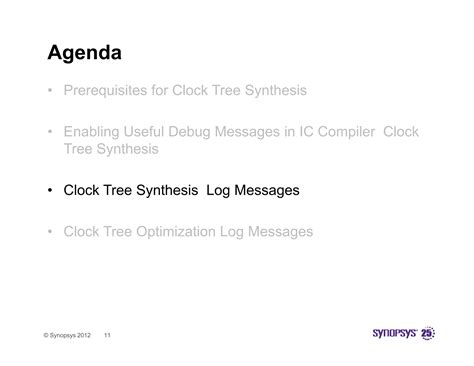 Agenda

• Prerequisites for Clock Tree Synthesis

• Enabling Useful Debug Messages in IC Compiler Clock Tree Synthesis

• Clock Tree Synthesis Log Messages

• Clock Tree Optimization Log Messages

© Synopsys 2012 11

SYNOPSYS 25